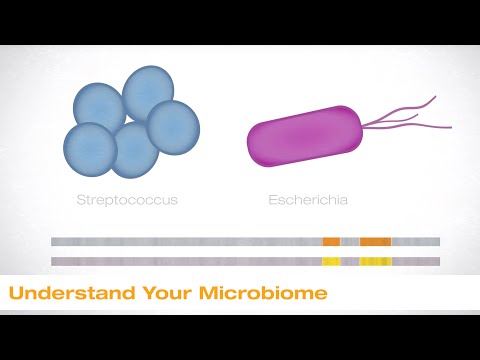 Streptococcus

Escherichia

Understand Your Microbiome